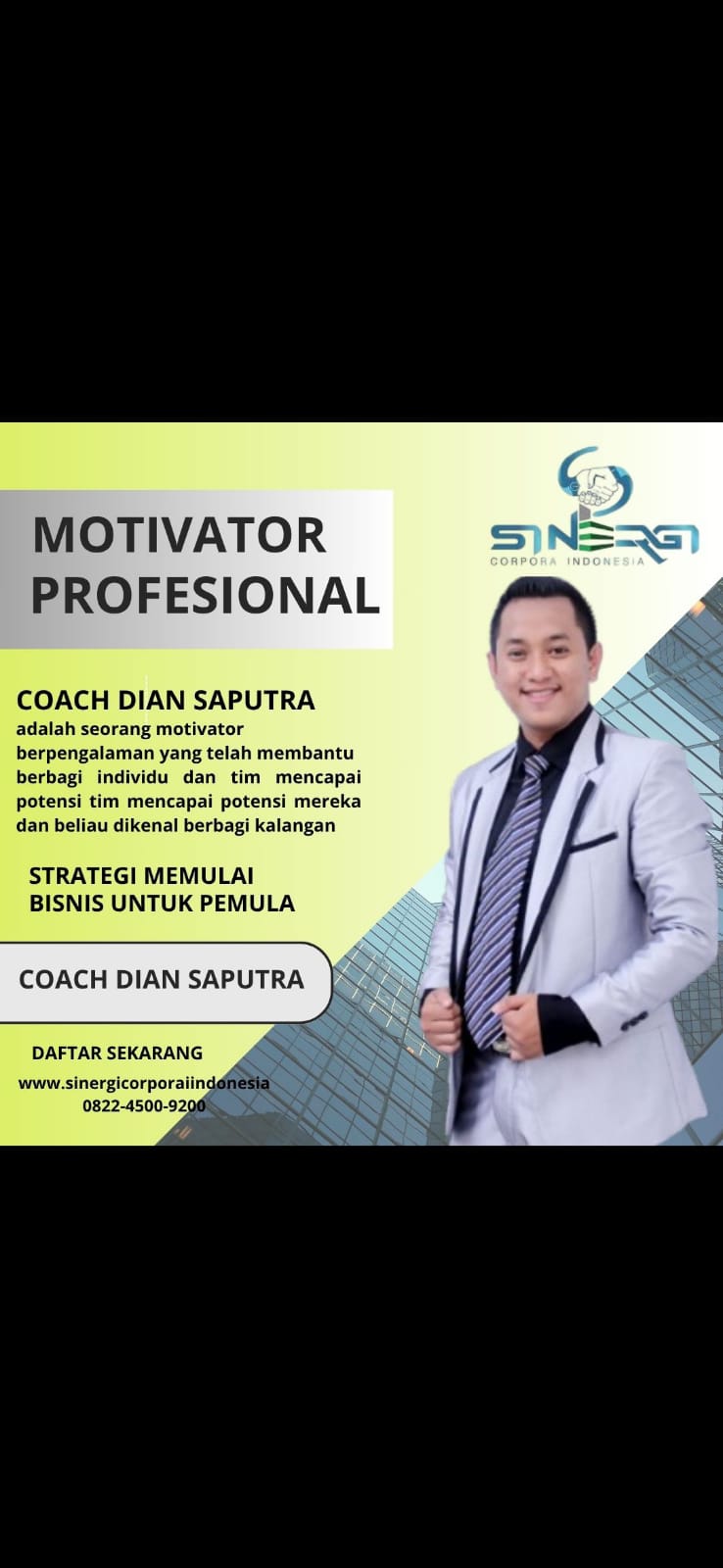 MOTIVATOR PROFESIONAL

SINERGI
CORPORA INDONESIA

COACH DIAN SAPUTRA
adalah seorang motivator berpengalaman yang telah membantu berbagi individu dan tim mencapai potensi tim mencapai potensi mereka dan beliau dikenal berbagi kalangan

STRATEGI MEMULAI BISNIS UNTUK PEMULA

COACH DIAN SAPUTRA

DAFTAR SEKARANG

www.sinergicorporaiindonesia
0822-4500-9200